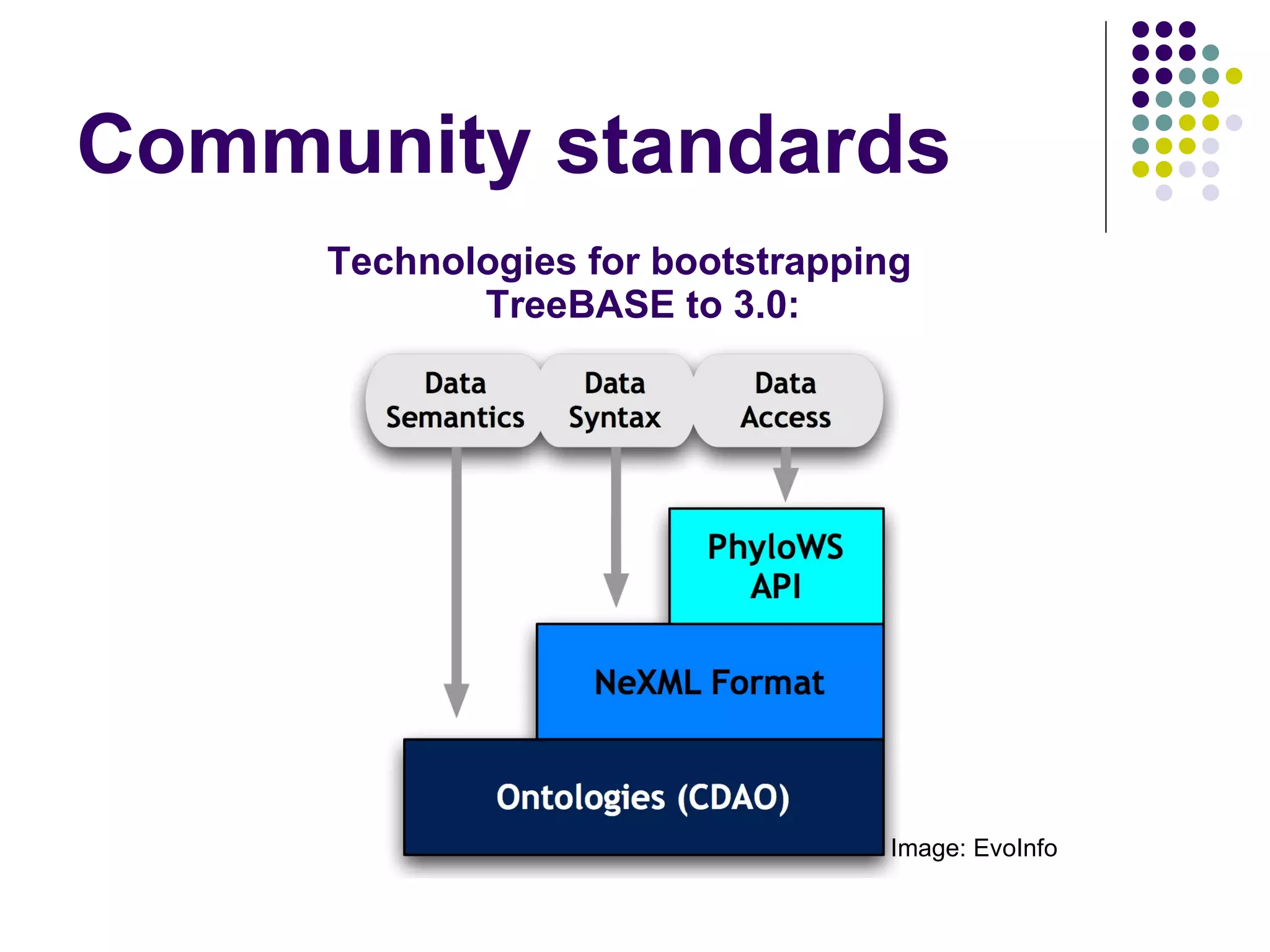 Community standards

Technologies for bootstrapping TreeBASE to 3.0:

Data Semantics

Data Syntax

Data Access

PhyloWS API

NeXML Format

Ontologies (CDAO)

Image: EvoInfo